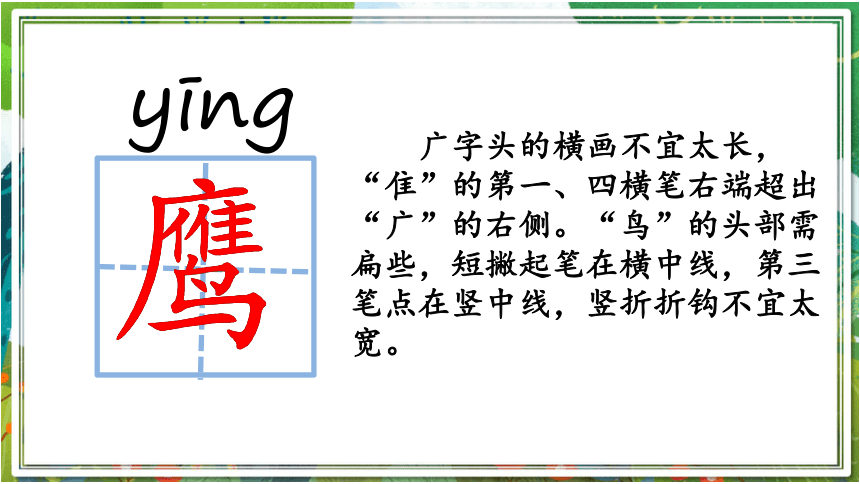 yīng

鹰

广字头的横画不宜太长，“隹”的第一、四横笔右端超出“广”的右侧。“鸟”的头部需扁些，短撇起笔在横中线，第三笔点在竖中线，竖折折钩不宜太宽。